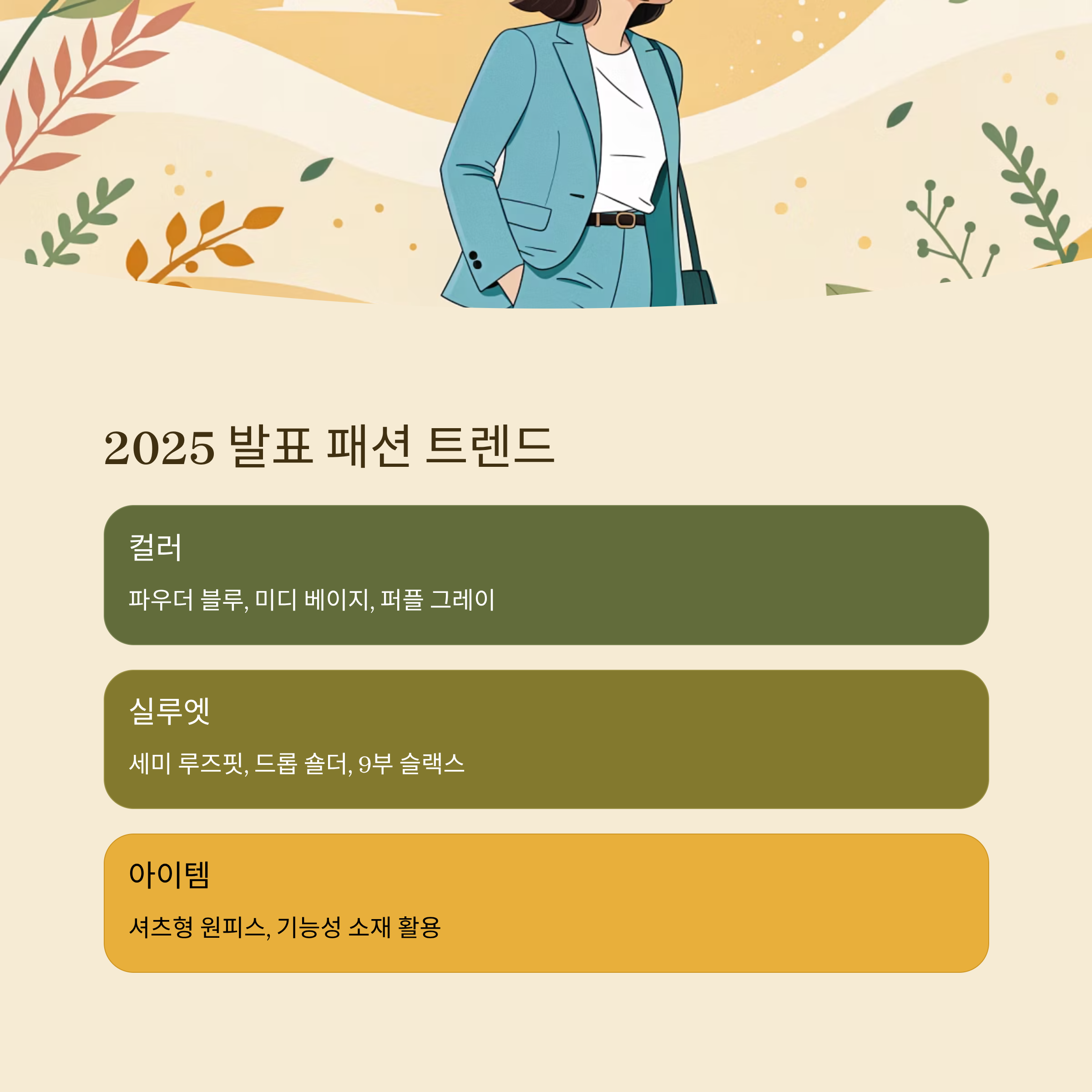 2025 발표 패션 트렌드

컬러

파우더 블루, 미디 베이지, 퍼플 그레이

실루엣

세미 루즈핏, 드롭 숄더, 9부 슬랙스

아이템

셔츠형 원피스, 기능성 소재 활용